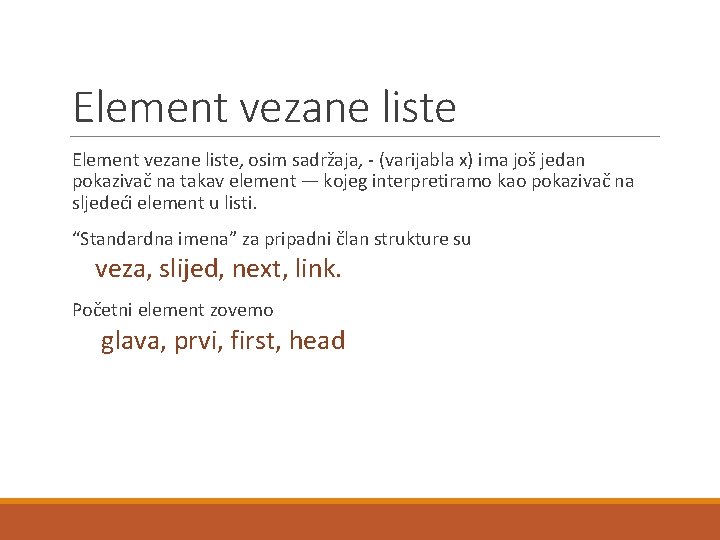 Element vezane liste

Element vezane liste, osim sadržaja, - (varijabla x) ima još jedan pokazivač na takav element — kojeg interpretiramo kao pokazivač na sljedeći element u listi.

“Standardna imena” za pripadni član strukture su

veza, slijed, next, link.

Početni element zovemo

glava, prvi, first, head